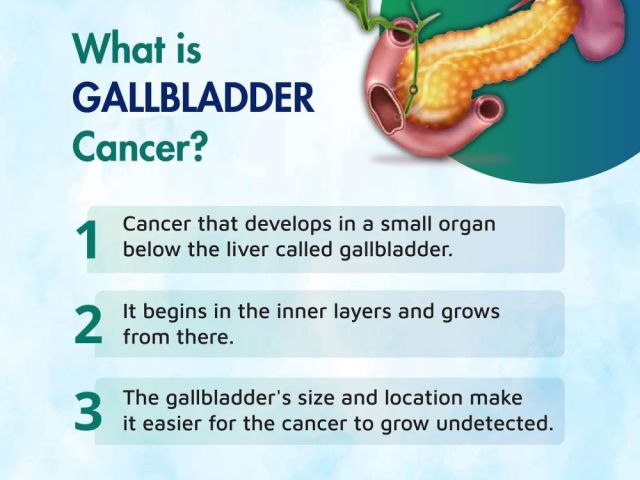 What is
GALLBLADDER
Cancer?

1 Cancer that develops in a small organ below the liver called gallbladder.

2 It begins in the inner layers and grows from there.

3 The gallbladder's size and location make it easier for the cancer to grow undetected.